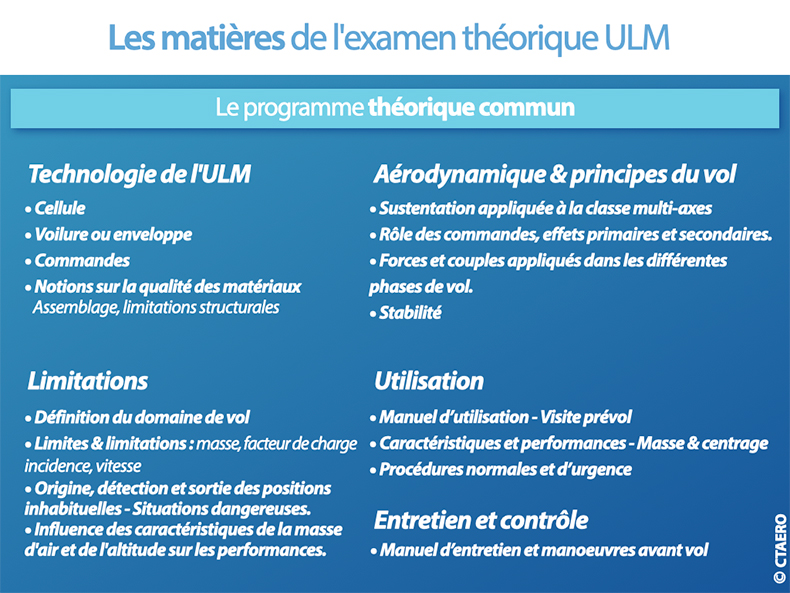 Les matières de l'examen théorique ULM

Le programme théorique commun

Technologie de l'ULM

• Cellule
• Voilure ou enveloppe
• Commandes
• Notions sur la qualité des matériaux Assemblage, limitations structurales

Limitations

• Définition du domaine de vol
• Limites & limitations : masse, facteur de charge incidence, vitesse
• Origine, détection et sortie des positions inhabituelles - Situations dangereuses.
• Influence des caractéristiques de la masse d'air et de l'altitude sur les performances.

Aérodynamique & principes du vol

• Sustentation appliquée à la classe multi-axes
• Rôle des commandes, effets primaires et secondaires.
• Forces et couples appliqués dans les différentes phases de vol.
• Stabilité

Utilisation

• Manuel d'utilisation - Visite prévol
• Caractéristiques et performances - Masse & centrage
• Procédures normales et d'urgence

Entretien et contrôle

• Manuel d'entretien et manoeuvres avant vol

© CTAERO